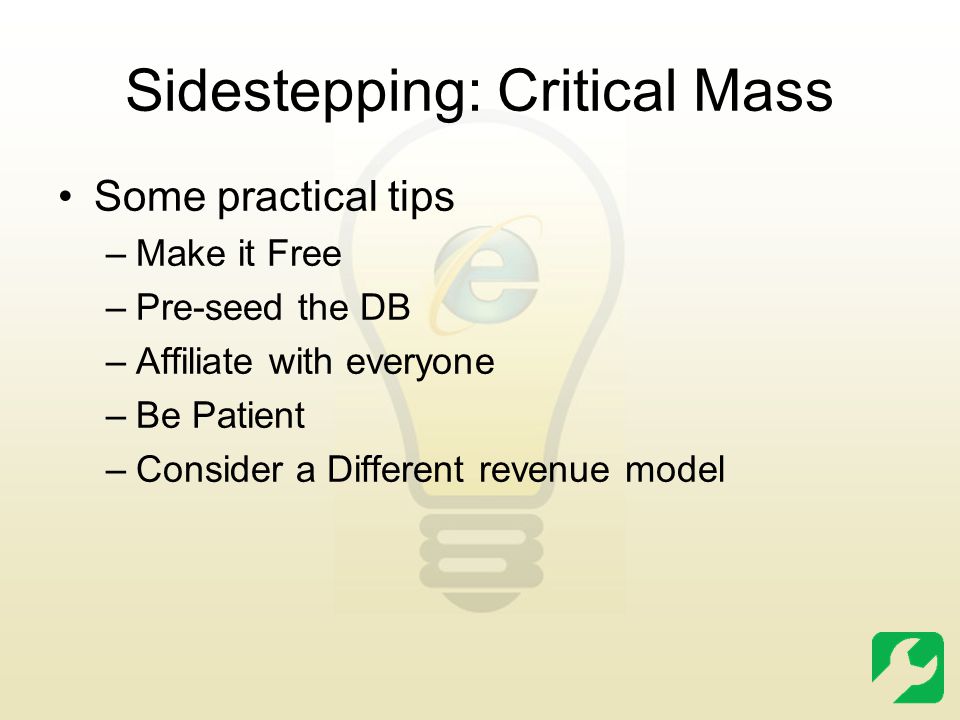 Sidestepping: Critical Mass

• Some practical tips
– Make it Free
– Pre-seed the DB
– Affiliate with everyone
– Be Patient
– Consider a Different revenue model